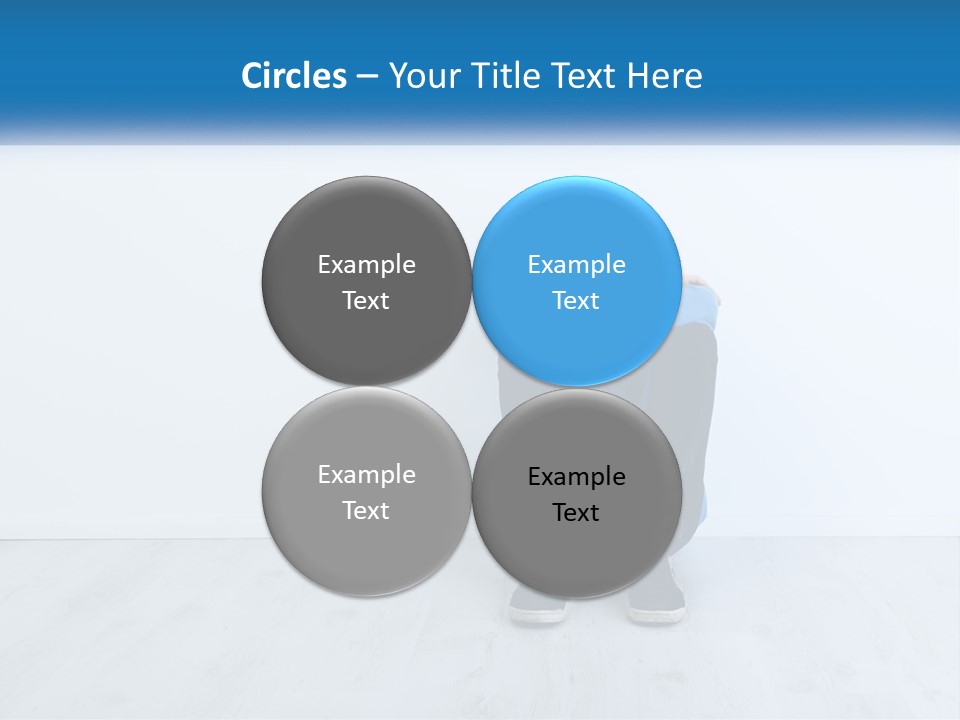 Circles – Your Title Text Here

Example Text

Example Text

Example Text

Example Text